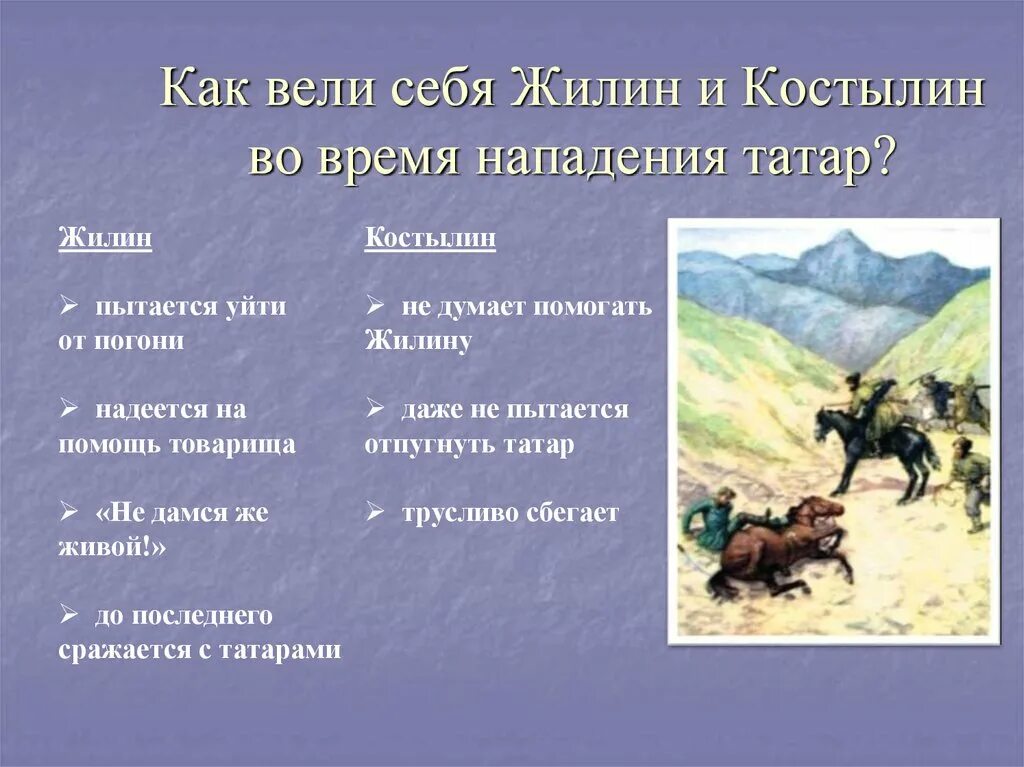 Как вели себя Жилин и Костылин во время нападения татар?

Жилин

➢ пытается уйти от погони

➢ надеется на помощь товарища

➢ «Не дамся же живой!»

➢ до последнего сражается с татарами

Костылин

➢ не думает помогать Жилину

➢ даже не пытается отпугнуть татар

➢ трусливо сбегает